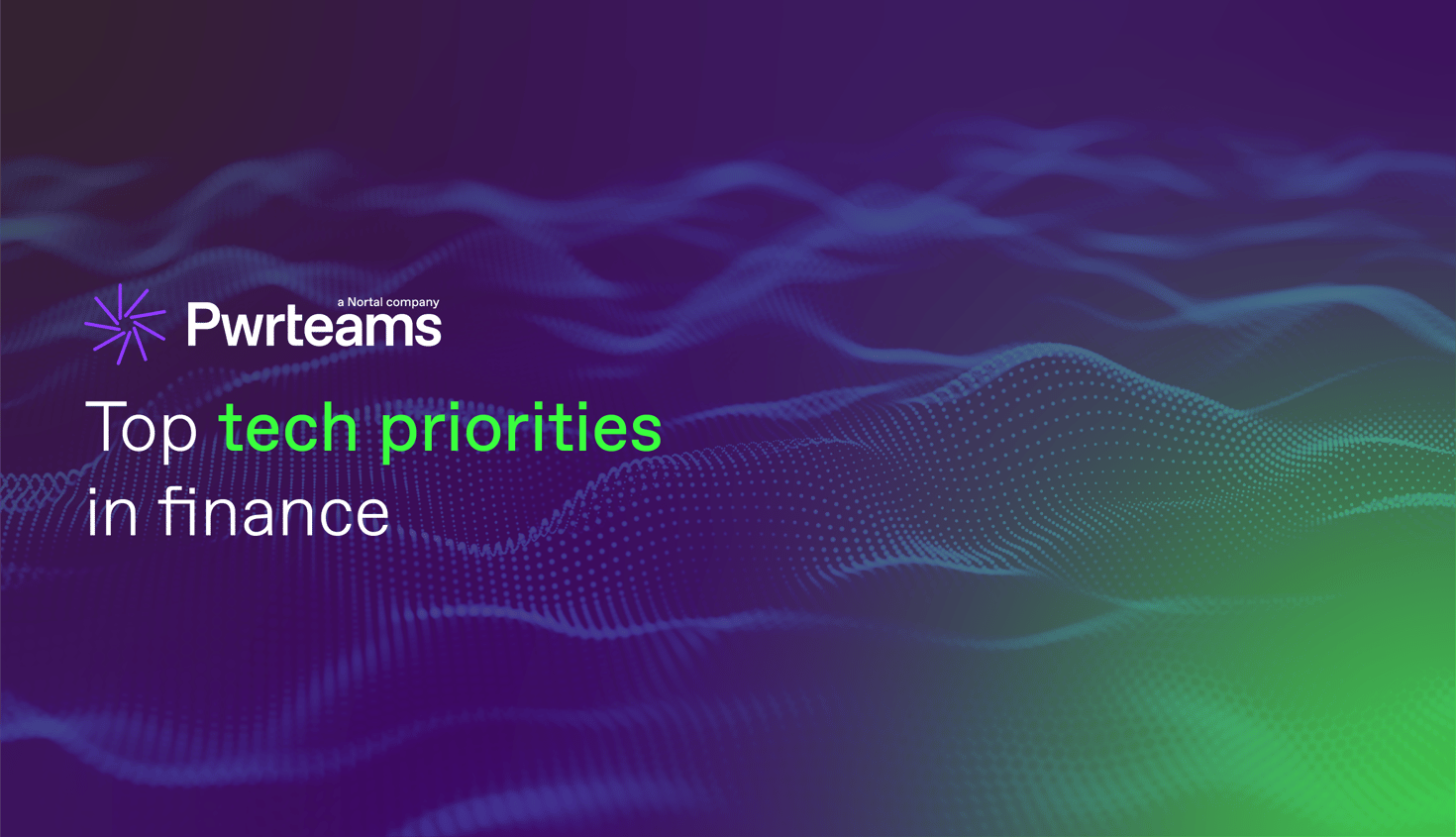 a Nortal company
Pwrteams

Top tech priorities in finance